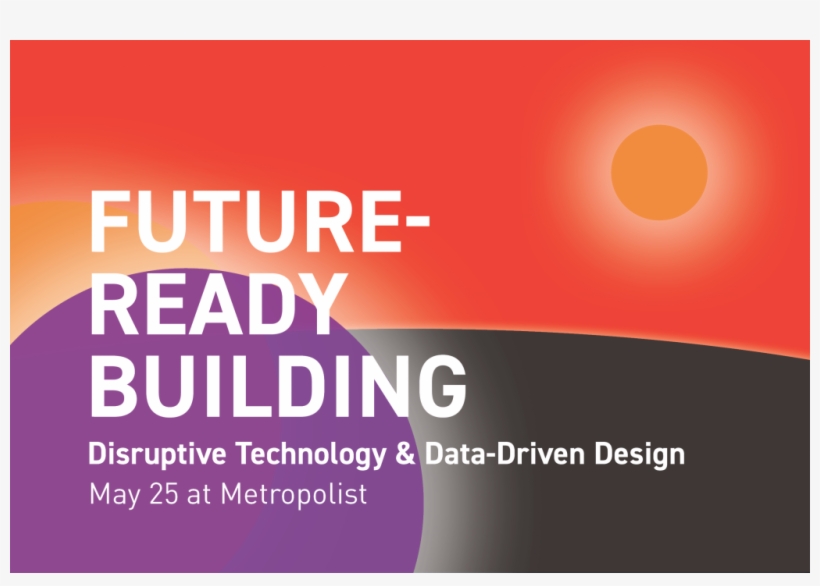 FUTURE-READY BUILDING

Disruptive Technology & Data-Driven Design

May 25 at Metropolist